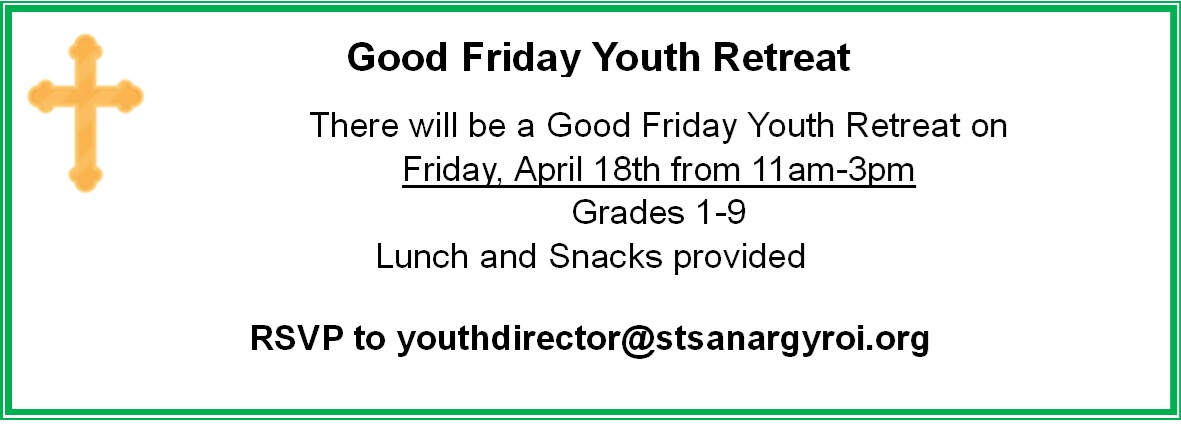 Good Friday Youth Retreat

There will be a Good Friday Youth Retreat on
Friday, April 18th from 11am-3pm
Grades 1-9
Lunch and Snacks provided

RSVP to youthdirector@stsanargyroi.org